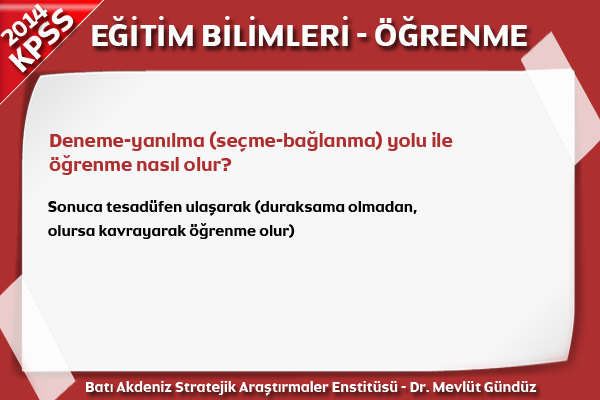 2014
KPSS

EĞİTİM BİLİMLERİ - ÖĞRENME

Deneme-yanılma (seçme-bağlanma) yolu ile öğrenme nasıl olur?

Sonuca tesadüfen ulaşarak (duraksama olmadan, olursa kavrayarak öğrenme olur)

Batı Akdeniz Stratejik Araştırmaler Enstitüsü - Dr. Mevlüt Gündüz